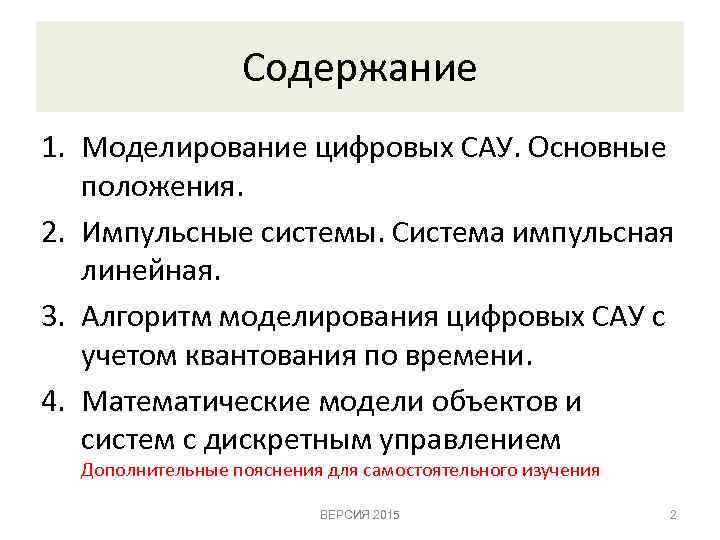 Содержание

1. Моделирование цифровых САУ. Основные положения.
2. Импульсные системы. Система импульсная линейная.
3. Алгоритм моделирования цифровых САУ с учетом квантования по времени.
4. Математические модели объектов и систем с дискретным управлением
Дополнительные пояснения для самостоятельного изучения

ВЕРСИЯ 2015

2